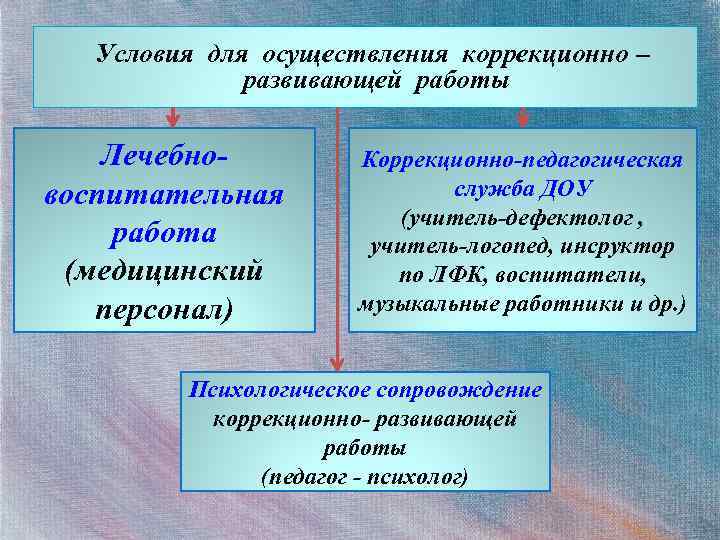 Условия для осуществления коррекционно – развивающей работы

Лечебно-воспитательная работа (медицинский персонал)

Коррекционно-педагогическая служба ДОУ (учитель-дефектолог , учитель-логопед, инсруктор по ЛФК, воспитатели, музыкальные работники и др.)

Психологическое сопровождение коррекционно- развивающей работы (педагог - психолог)